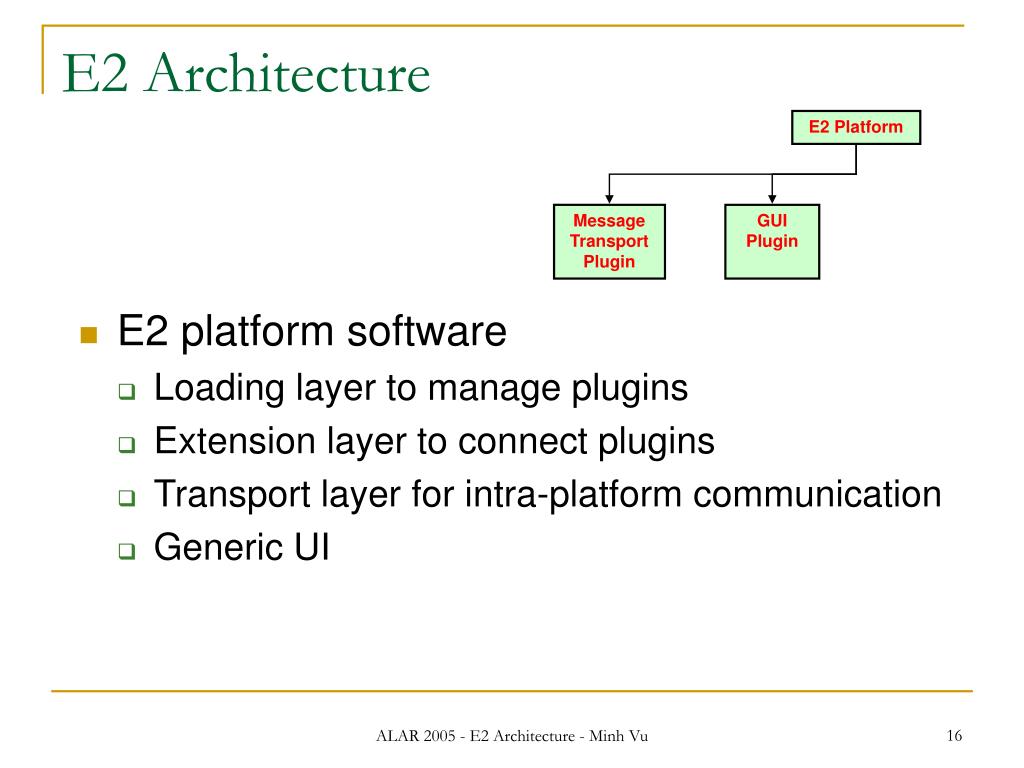 E2 Architecture

E2 Platform

Message Transport Plugin

GUI Plugin

E2 platform software

Loading layer to manage plugins

Extension layer to connect plugins

Transport layer for intra-platform communication

Generic UI

ALAR 2005 - E2 Architecture - Minh Vu

16